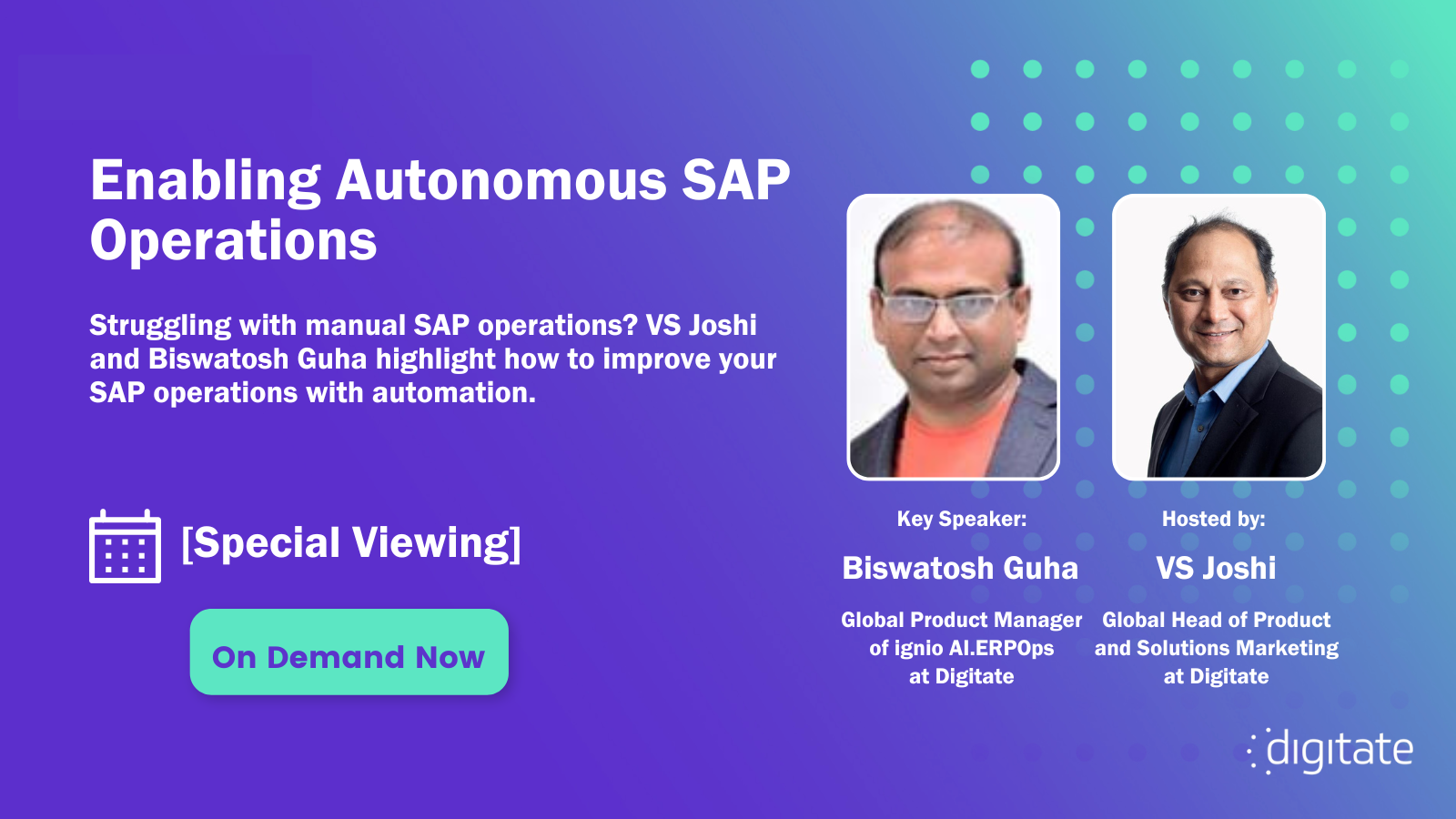 Enabling Autonomous SAP Operations

Struggling with manual SAP operations? VS Joshi and Biswatosh Guha highlight how to improve your SAP operations with automation.

[Special Viewing]

On Demand Now

Key Speaker:

Biswatosh Guha

Global Product Manager of ignio AI.ERPOps at Digitate

Hosted by:

VS Joshi

Global Head of Product and Solutions Marketing at Digitate

digitate